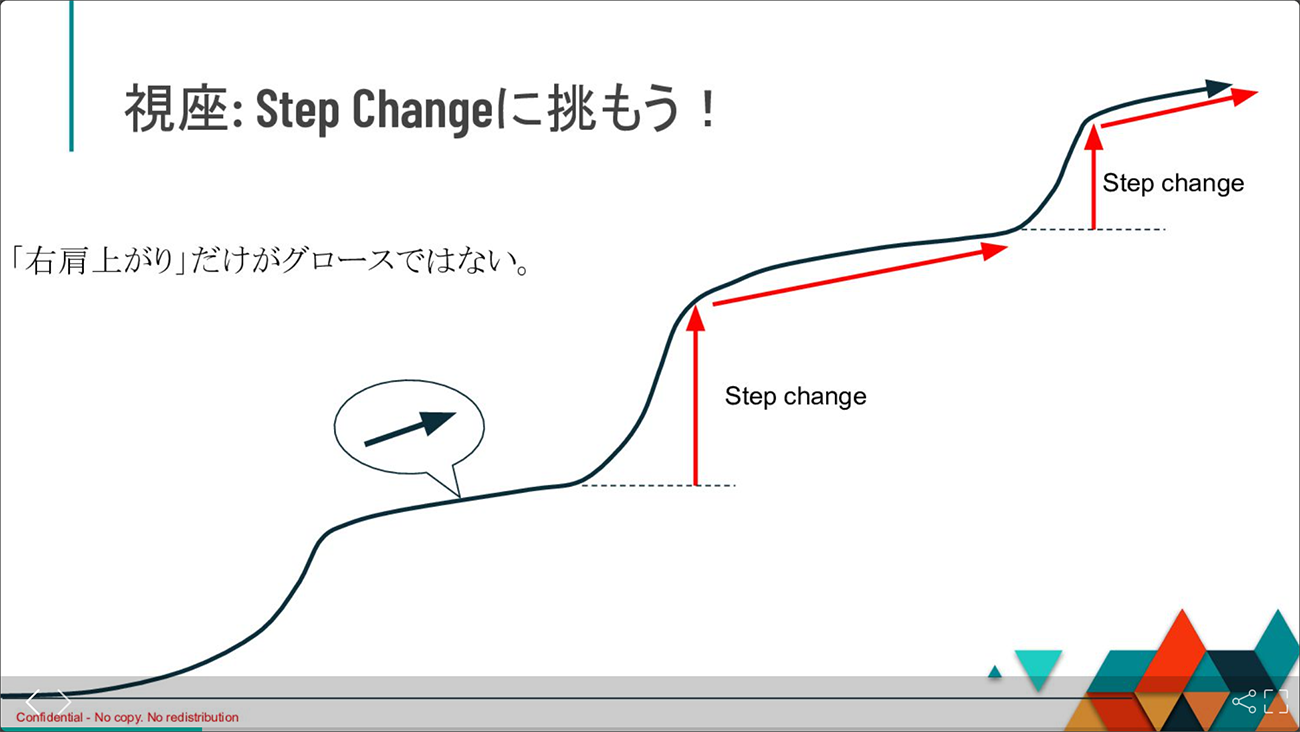 視座: Step Changeに挑もう！

「右肩上がり」だけがグロースではない。

Step change

Step change

Confidential - No copy. No redistribution